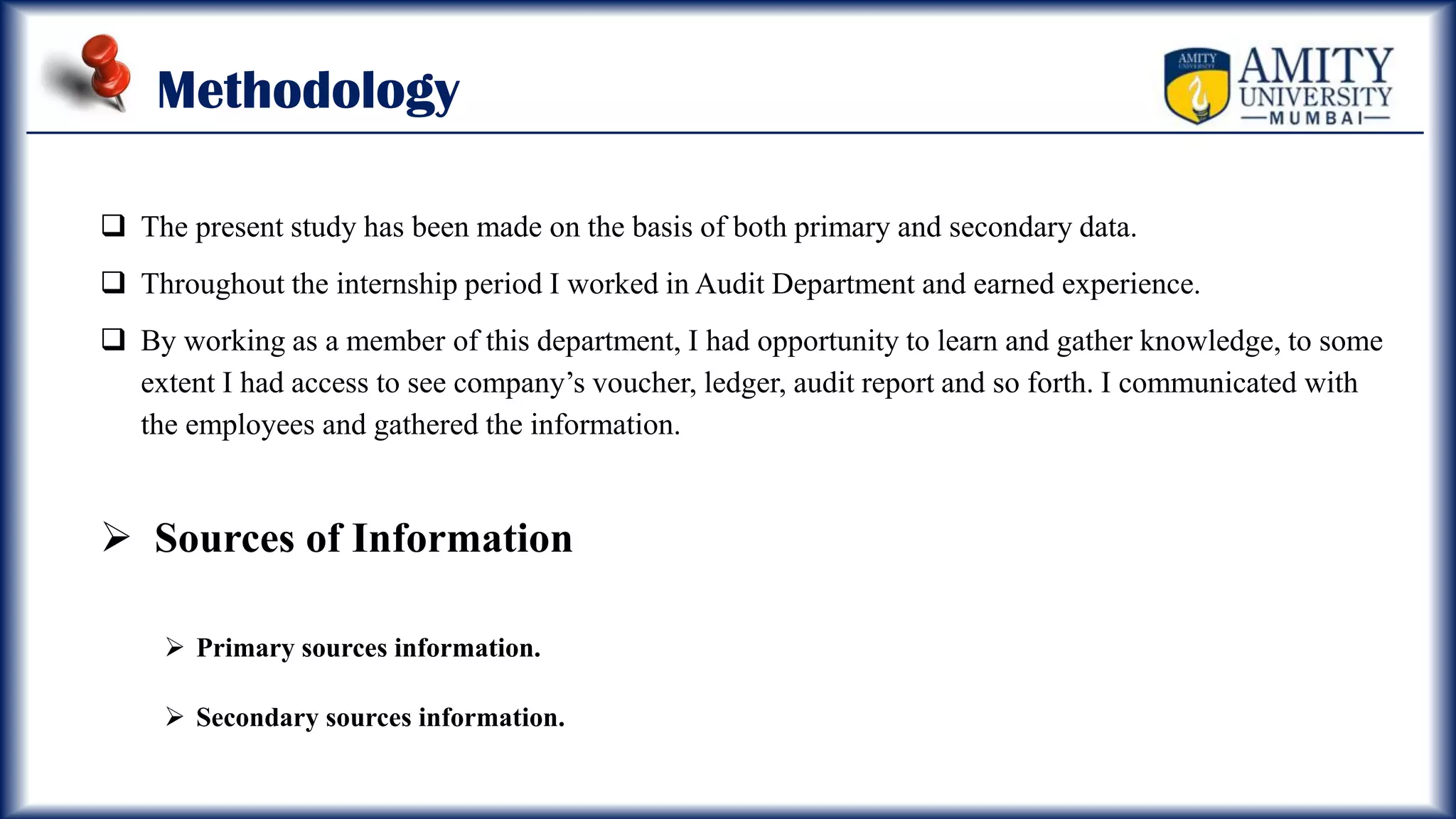 Methodology

AMITY UNIVERSITY
AMITY
UNIVERSITY
—MUMBAI—

❑ The present study has been made on the basis of both primary and secondary data.

❑ Throughout the internship period I worked in Audit Department and earned experience.

❑ By working as a member of this department, I had opportunity to learn and gather knowledge, to some extent I had access to see company's voucher, ledger, audit report and so forth. I communicated with the employees and gathered the information.

➢ Sources of Information

➢ Primary sources information.

➢ Secondary sources information.